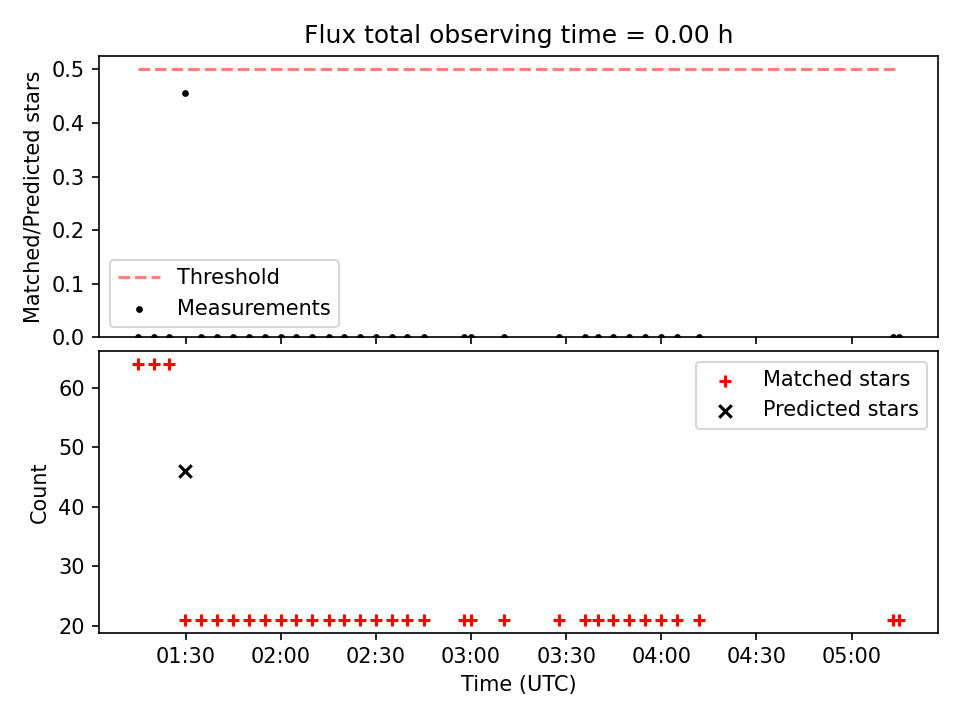 Flux total observing time = 0.00 h

Matched/Predicted stars

0.5
0.4
0.3
0.2
0.1
0.0

Threshold
Measurements

Count

60
50
40
30
20

Matched stars
Predicted stars

01:30
02:00
02:30
03:00
03:30
04:00
04:30
05:00

Time (UTC)